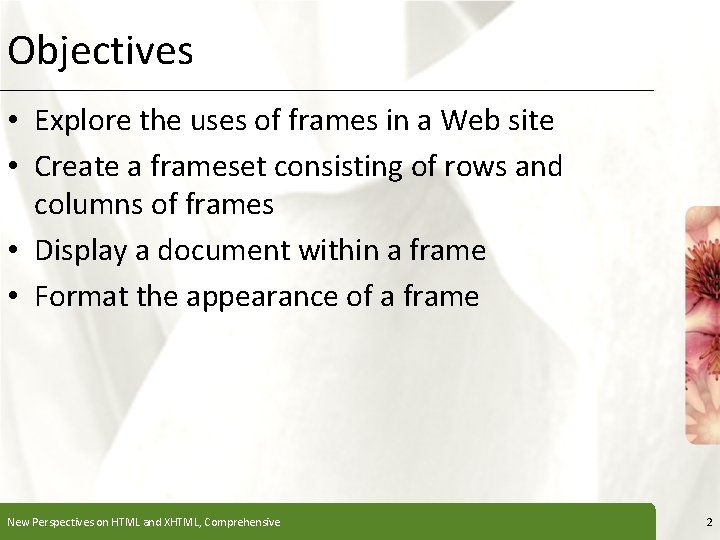 Objectives

• Explore the uses of frames in a Web site
• Create a frameset consisting of rows and columns of frames
• Display a document within a frame
• Format the appearance of a frame

New Perspectives on HTML and XHTML, Comprehensive

2